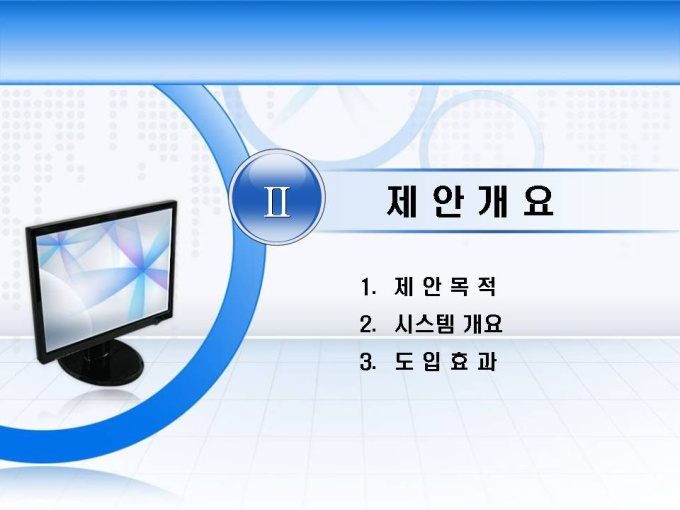 Ⅱ 제 안 개 요

1. 제 안 목 적
2. 시스템 개요
3. 도 입 효 과